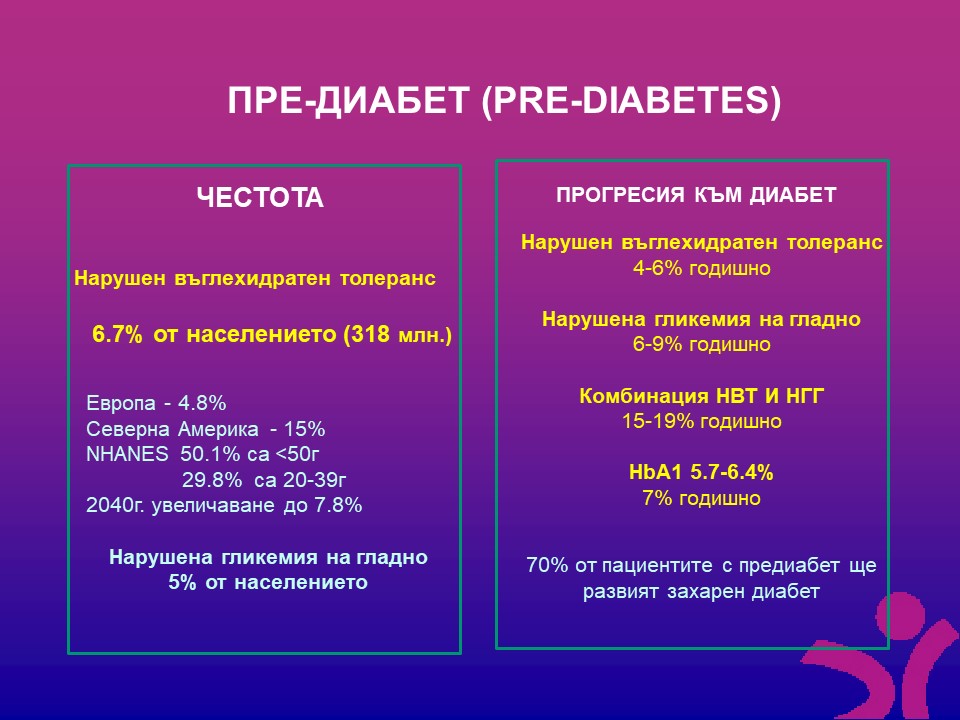 ПРЕ-ДИАБЕТ (PRE-DIABETES)

ЧЕСТОТА

Нарушен въглехидратен толеранс

6.7% от населението (318 млн.)

Европа - 4.8%
Северна Америка - 15%
NHANES 50.1% са <50г
29.8% са 20-39г
2040г. увеличаване до 7.8%

Нарушена гликемия на гладно
5% от населението

ПРОГРЕСИЯ КЪМ ДИАБЕТ

Нарушен въглехидратен толеранс
4-6% годишно

Нарушена гликемия на гладно
6-9% годишно

Комбинация НВТ И НГГ
15-19% годишно

HbA1 5.7-6.4%
7% годишно

70% от пациентите с предиабет ще развият захарен диабет